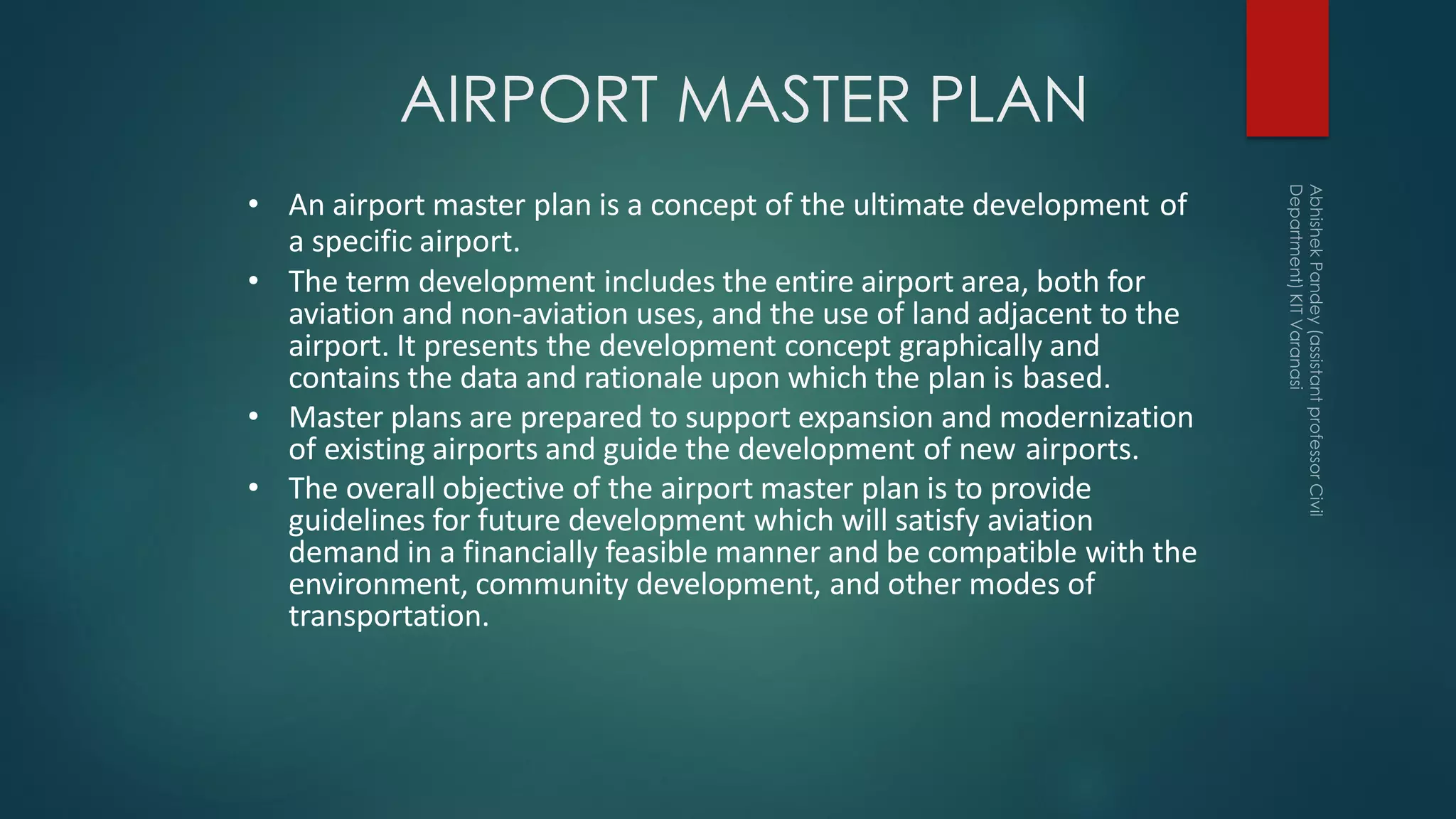 AIRPORT MASTER PLAN

• An airport master plan is a concept of the ultimate development of a specific airport.
• The term development includes the entire airport area, both for aviation and non-aviation uses, and the use of land adjacent to the airport. It presents the development concept graphically and contains the data and rationale upon which the plan is based.
• Master plans are prepared to support expansion and modernization of existing airports and guide the development of new airports.
• The overall objective of the airport master plan is to provide guidelines for future development which will satisfy aviation demand in a financially feasible manner and be compatible with the environment, community development, and other modes of transportation.

Abhishek Pandey (assistant professor Civil Department) KIT Varanasi